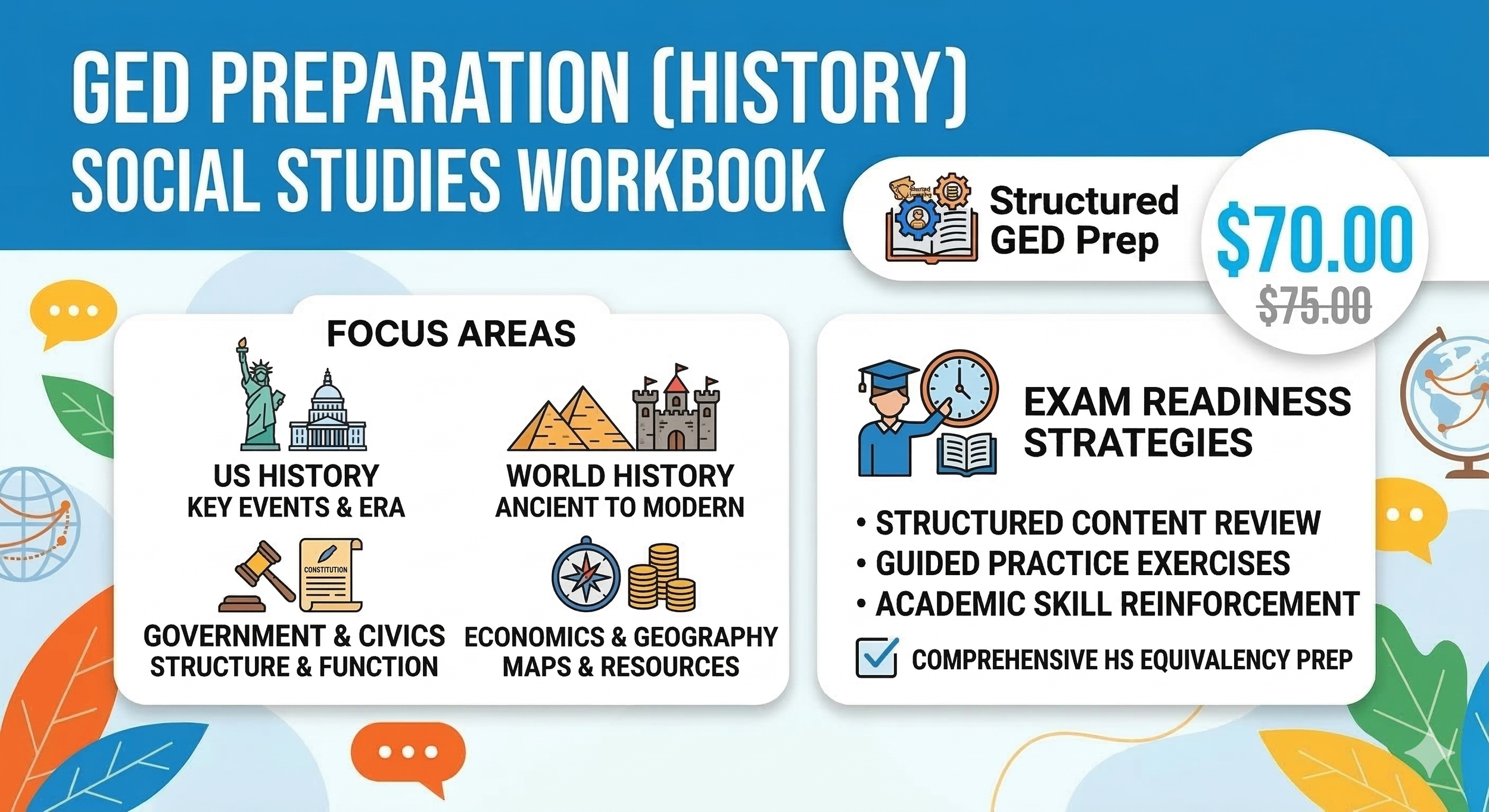 GED PREPARATION (HISTORY)
SOCIAL STUDIES WORKBOOK

Structured GED Prep

$70.00
$75.00

FOCUS AREAS

US HISTORY
KEY EVENTS & ERA

WORLD HISTORY
ANCIENT TO MODERN

CONSTITUTION

GOVERNMENT & CIVICS
STRUCTURE & FUNCTION

ECONOMICS & GEOGRAPHY
MAPS & RESOURCES

EXAM READINESS STRATEGIES

• STRUCTURED CONTENT REVIEW
• GUIDED PRACTICE EXERCISES
• ACADEMIC SKILL REINFORCEMENT

COMPREHENSIVE HS EQUIVALENCY PREP